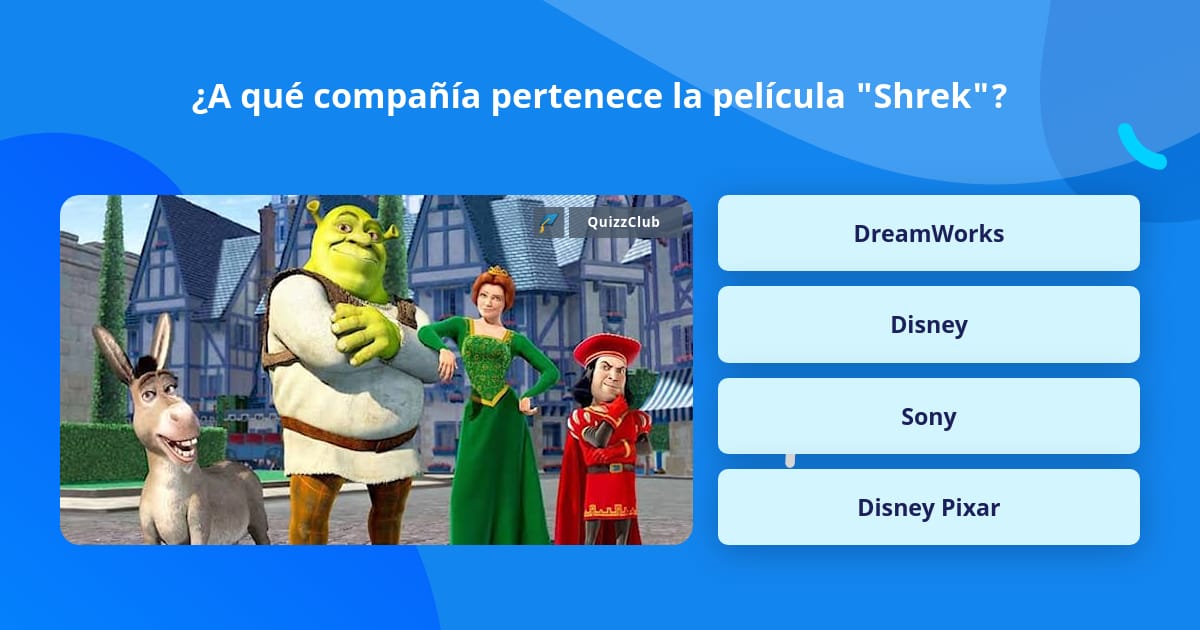 ¿A qué compañía pertenece la película "Shrek"?

QuizzClub

DreamWorks

Disney

Sony

Disney Pixar